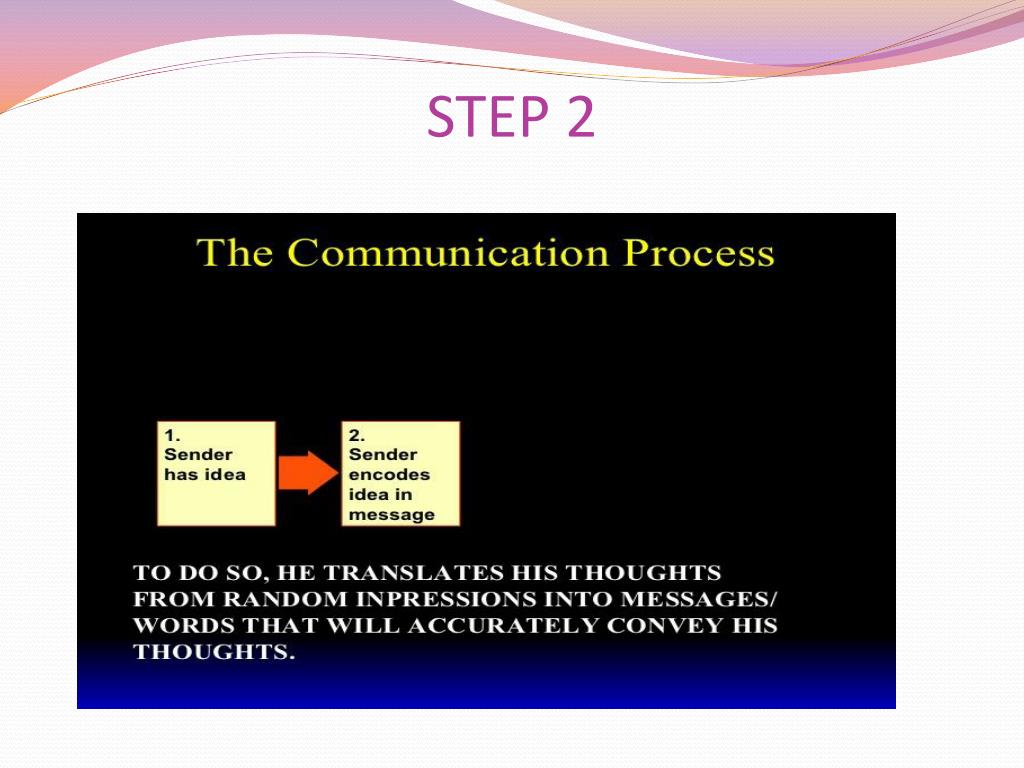 STEP 2

The Communication Process

1.
Sender
has idea

2.
Sender
encodes
idea in
message

TO DO SO, HE TRANSLATES HIS THOUGHTS FROM RANDOM INPRESSIONS INTO MESSAGES/ WORDS THAT WILL ACCURATELY CONVEY HIS THOUGHTS.